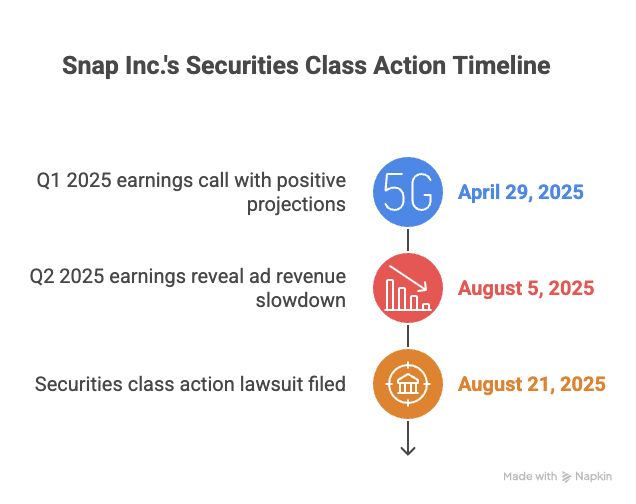 Snap Inc.'s Securities Class Action Timeline

Q1 2025 earnings call with positive projections

5G

April 29, 2025

Q2 2025 earnings reveal ad revenue slowdown

August 5, 2025

Securities class action lawsuit filed

August 21, 2025

Made with Napkin